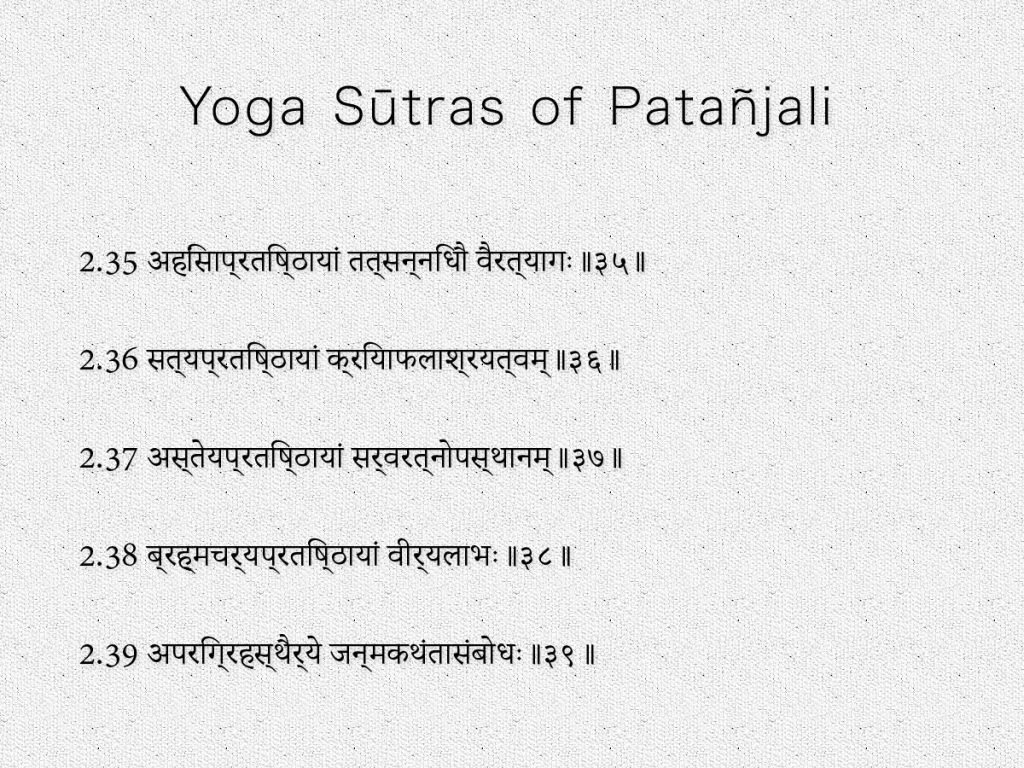 Yoga Sūtras of Patañjali

2.35 अहिंसाप्रतिष्ठायां तत्सन्निधौ वैरत्यागः ॥३५॥

2.36 सत्यप्रतिष्ठायां क्रियाफलाश्रयत्वम् ॥३६॥

2.37 अस्तेयप्रतिष्ठायां सर्वरत्नोपस्थानम् ॥३७॥

2.38 ब्रह्मचर्यप्रतिष्ठायां वीर्यलाभः ॥३८॥

2.39 अपरिग्रहस्थैर्ये जन्मकथंतासंबोधः ॥३९॥